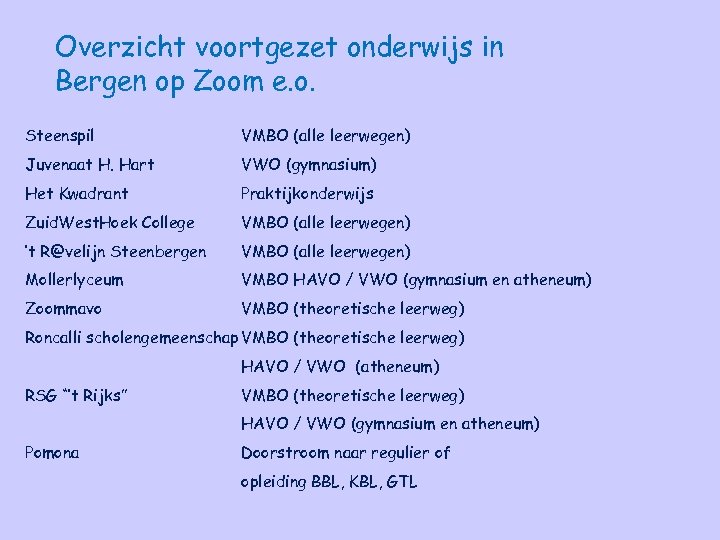 Overzicht voortgezet onderwijs in Bergen op Zoom e.o.

| | |
|---|---|
| Steenspil | VMBO (alle leerwegen) |
| Juvenaat H. Hart | VWO (gymnasium) |
| Het Kwadrant | Praktijkonderwijs |
| ZuidWestHoek College | VMBO (alle leerwegen) |
| 't R@velijn Steenbergen | VMBO (alle leerwegen) |
| Mollerlyceum | VMBO HAVO / VWO (gymnasium en atheneum) |
| Zoommavo | VMBO (theoretische leerweg) |
| Roncalli scholengemeenschap | VMBO (theoretische leerweg) |
| | HAVO / VWO (atheneum) |
| RSG "'t Rijks" | VMBO (theoretische leerweg) |
| | HAVO / VWO (gymnasium en atheneum) |
| Pomona | Doorstroom naar regulier of |
| | opleiding BBL, KBL, GTL |